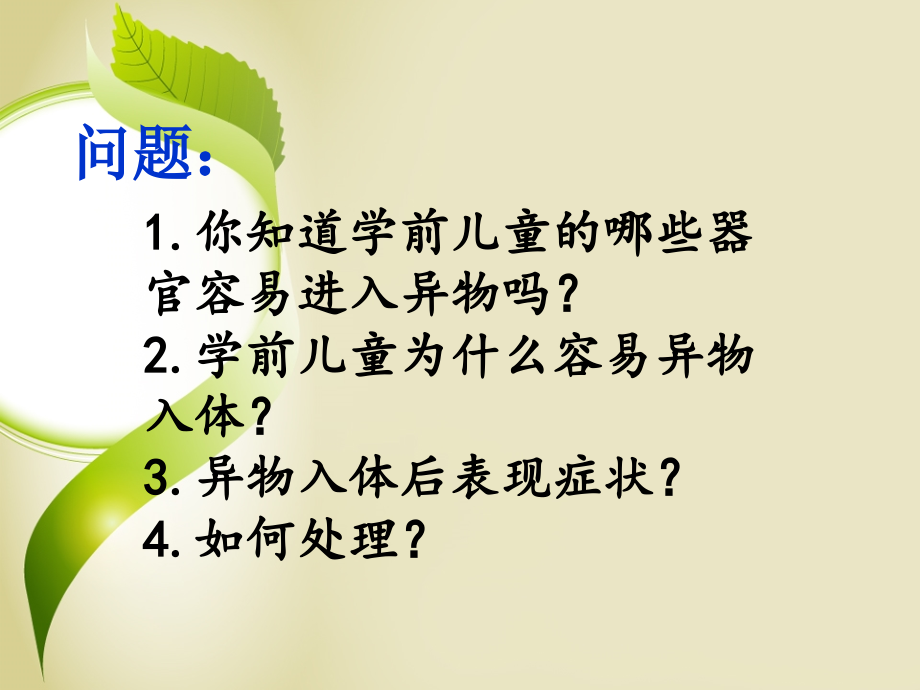 问题：

1.你知道学前儿童的哪些器官容易进入异物吗？
2.学前儿童为什么容易异物入体？
3.异物入体后表现症状？
4.如何处理？